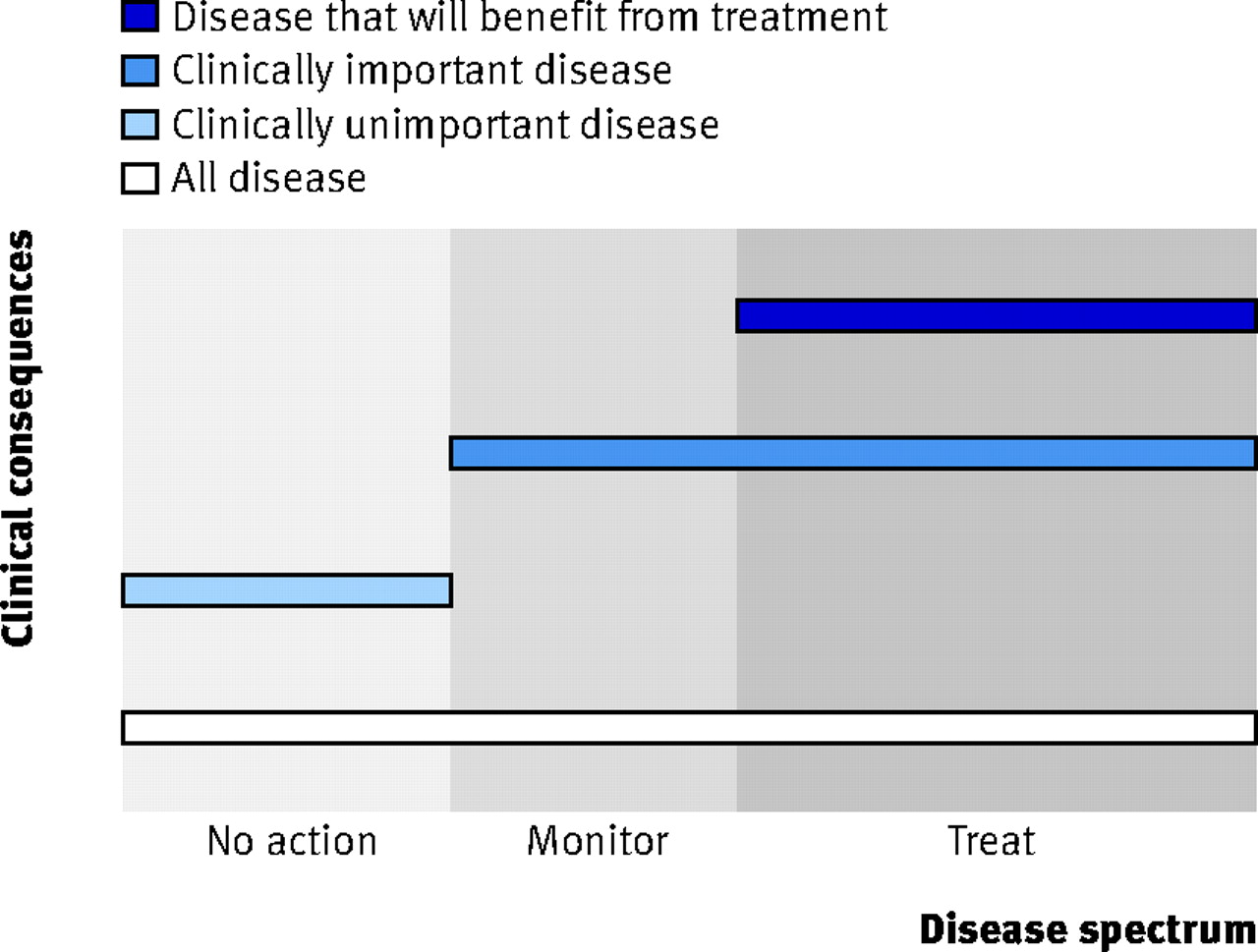 Disease that will benefit from treatment
Clinically important disease
Clinically unimportant disease
All disease

Clinical consequences

No action
Monitor
Treat

Disease spectrum